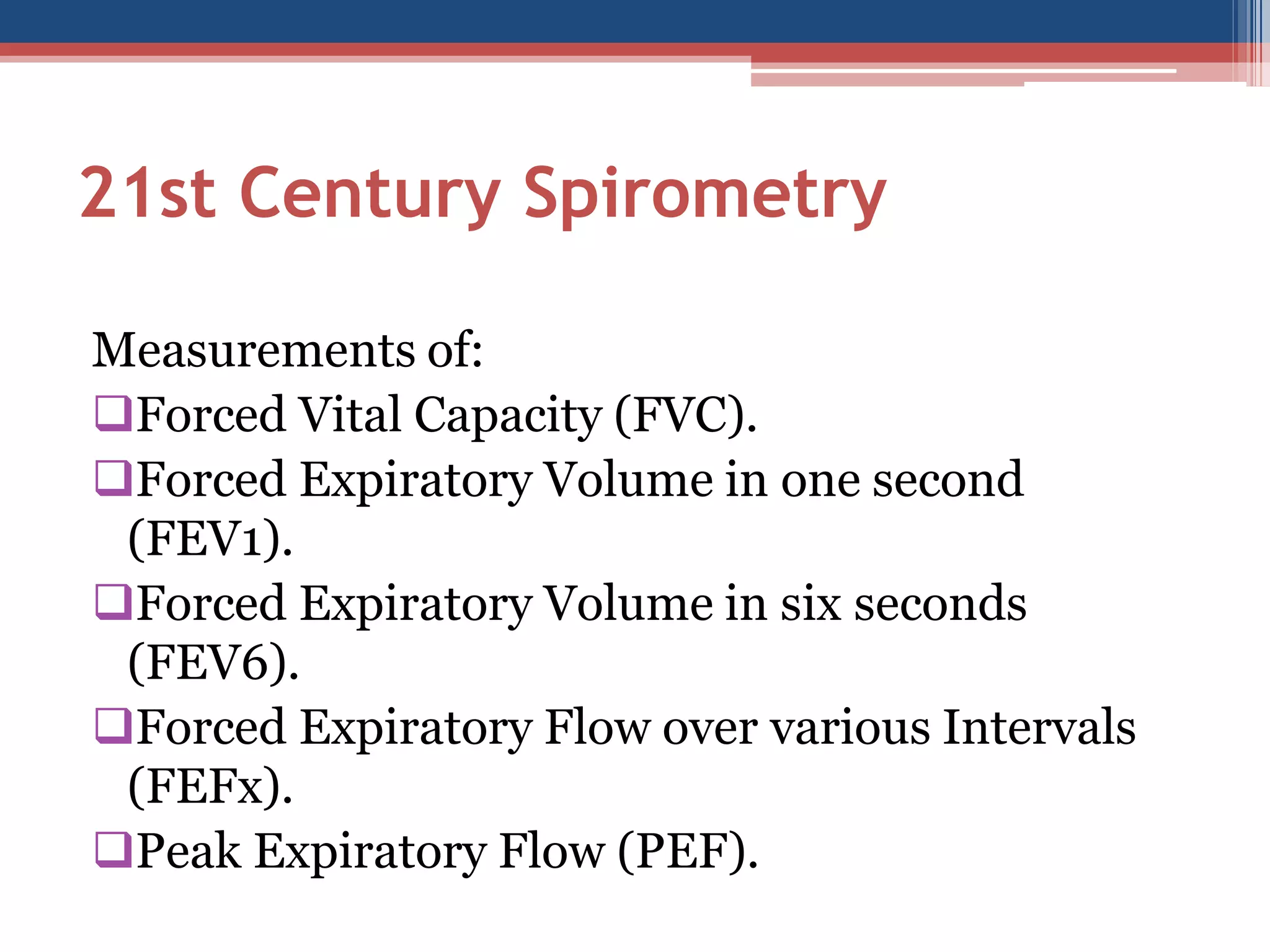 21st Century Spirometry

Measurements of:
❑Forced Vital Capacity (FVC).
❑Forced Expiratory Volume in one second (FEV1).
❑Forced Expiratory Volume in six seconds (FEV6).
❑Forced Expiratory Flow over various Intervals (FEFx).
❑Peak Expiratory Flow (PEF).